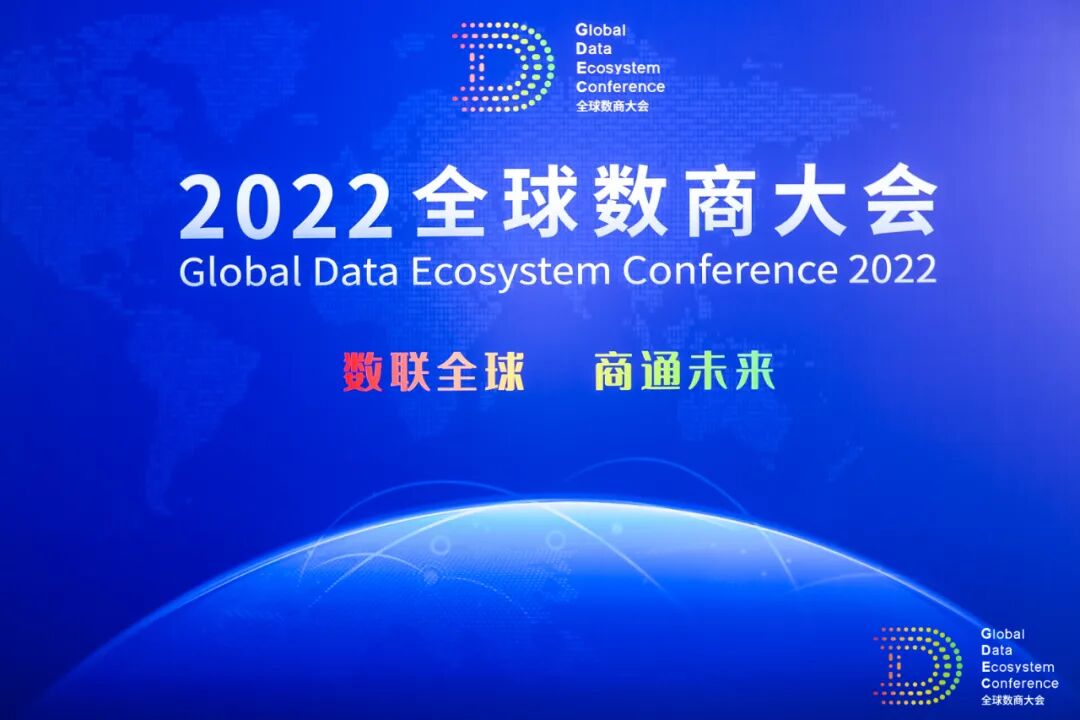 Global
Data
Ecosystem
Conference
全球数商大会

2022 全球数商大会
Global Data Ecosystem Conference 2022

数联全球 商通未来

Global
Data
Ecosystem
Conference
全球数商大会